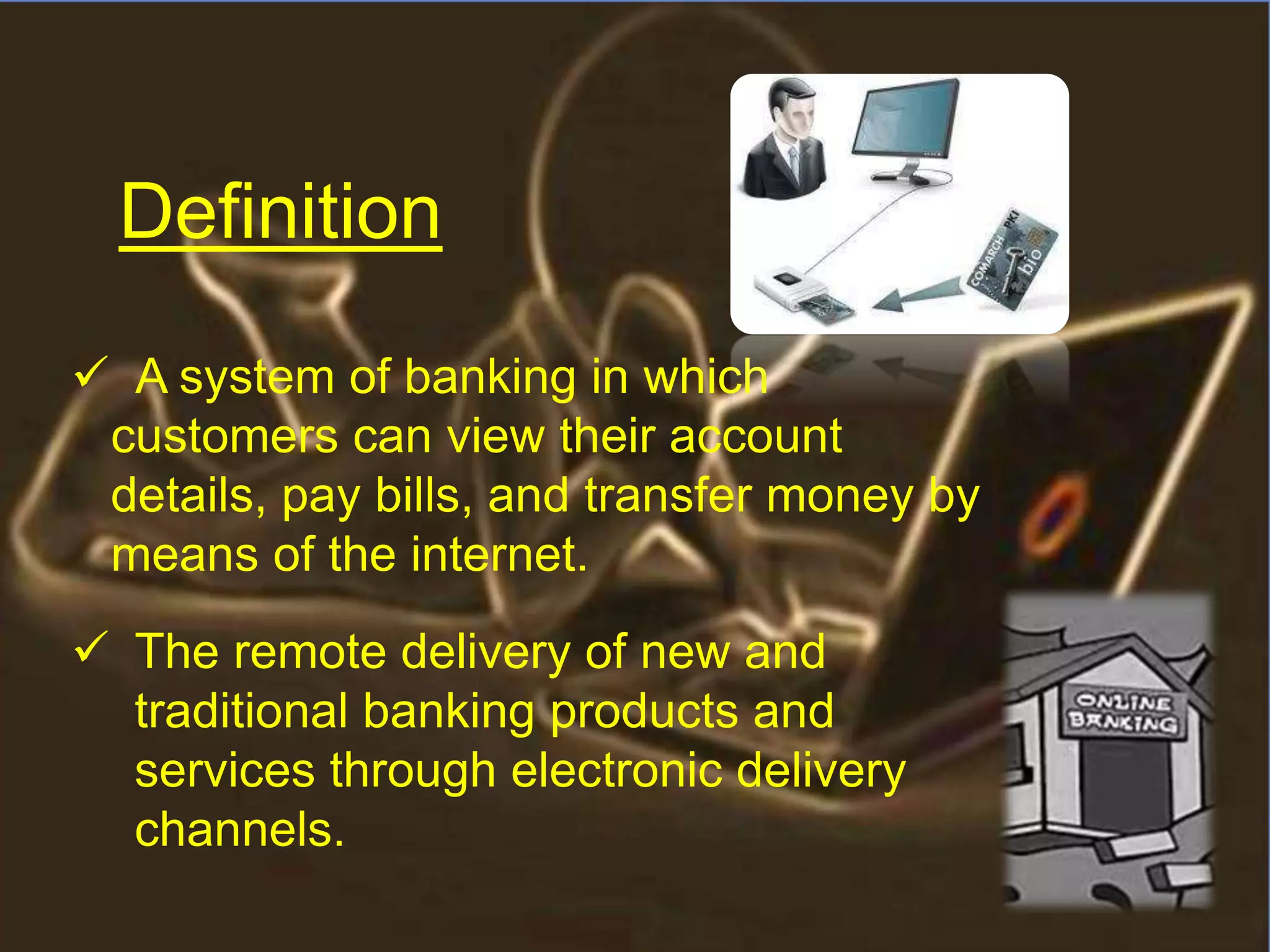 Definition

COMARCH PKI bio

✓ A system of banking in which customers can view their account details, pay bills, and transfer money by means of the internet.

✓ The remote delivery of new and traditional banking products and services through electronic delivery channels.

ONLINE BANKING